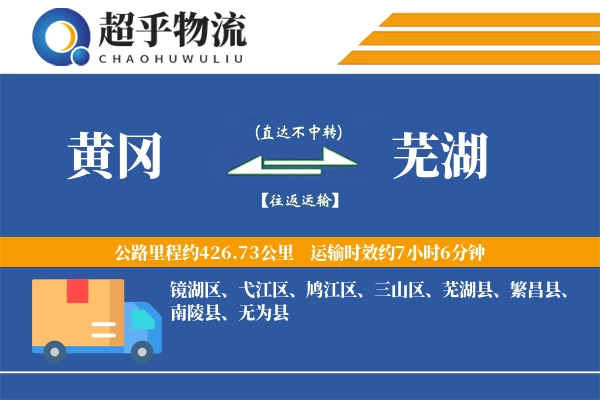 超乎物流
CHAOHUWULIU

黄冈

(直达不中转)

【往返运输】

芜湖

公路里程约426.73公里　运输时效约7小时6分钟

镜湖区、弋江区、鸠江区、三山区、芜湖县、繁昌县、南陵县、无为县